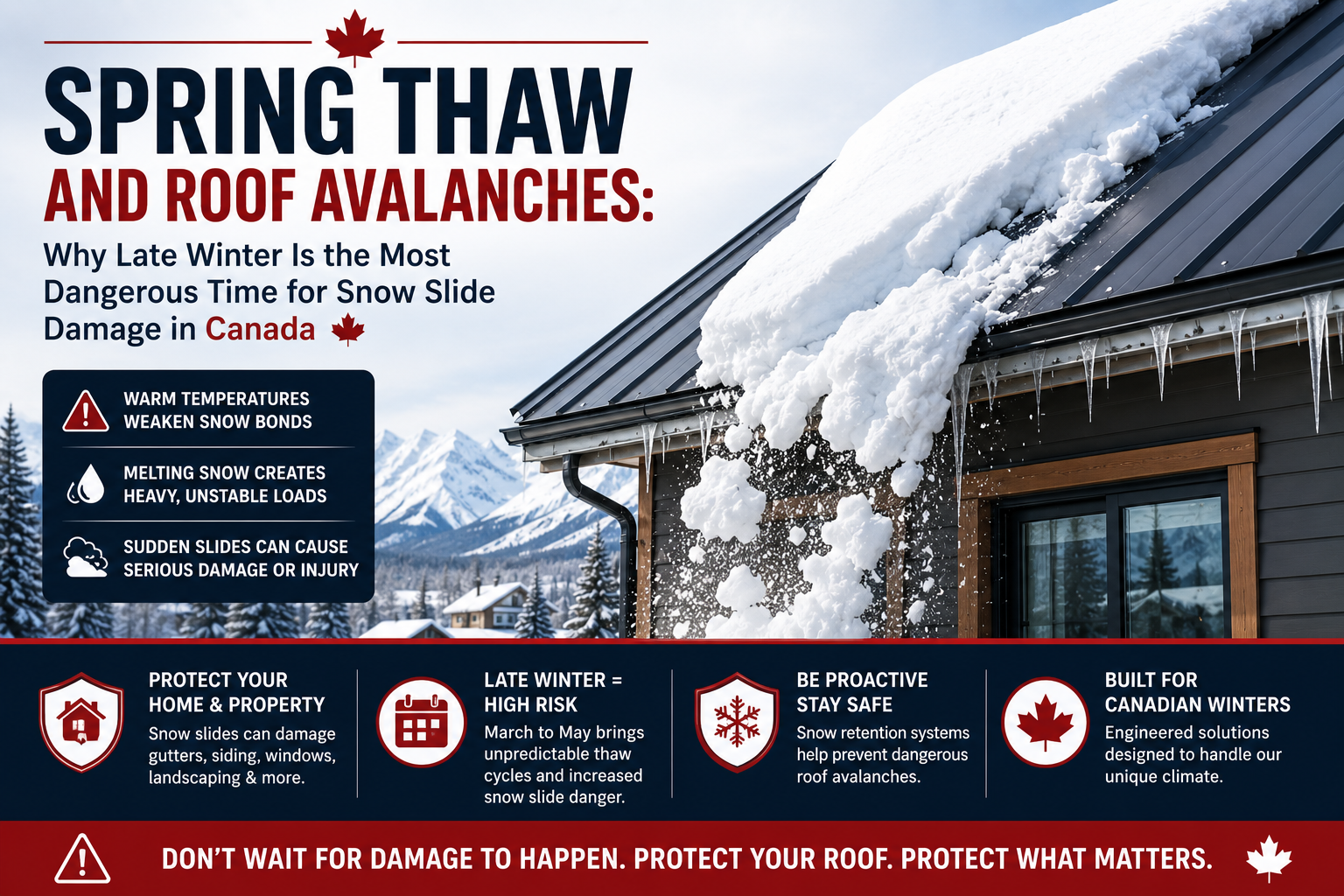 SPRING THAW AND ROOF AVALANCHES:

Why Late Winter Is the Most Dangerous Time for Snow Slide Damage in Canada

WARM TEMPERATURES WEAKEN SNOW BONDS

MELTING SNOW CREATES HEAVY, UNSTABLE LOADS

SUDDEN SLIDES CAN CAUSE SERIOUS DAMAGE OR INJURY

PROTECT YOUR HOME & PROPERTY

Snow slides can damage gutters, siding, windows, landscaping & more.

LATE WINTER = HIGH RISK

March to May brings unpredictable thaw cycles and increased snow slide danger.

BE PROACTIVE STAY SAFE

Snow retention systems help prevent dangerous roof avalanches.

BUILT FOR CANADIAN WINTERS

Engineered solutions designed to handle our unique climate.

DON'T WAIT FOR DAMAGE TO HAPPEN. PROTECT YOUR ROOF. PROTECT WHAT MATTERS.